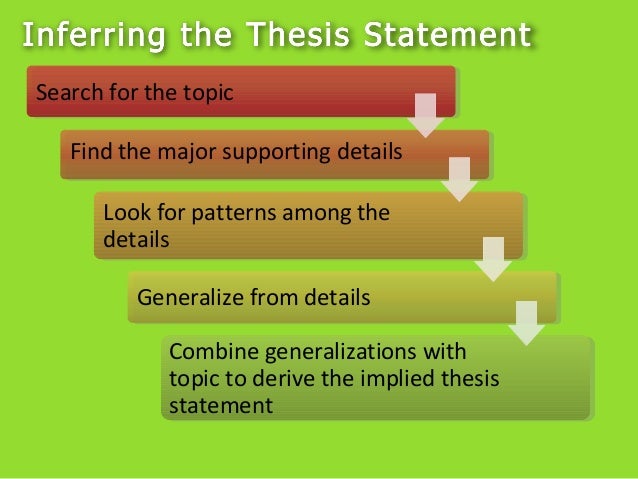 Inferring the Thesis Statement

Search for the topic

Find the major supporting details

Look for patterns among the details

Generalize from details

Combine generalizations with topic to derive the implied thesis statement